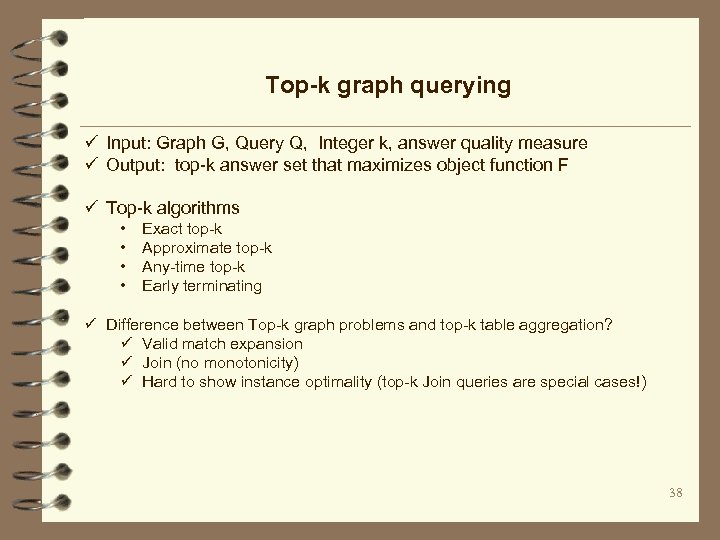 Top-k graph querying

✓ Input: Graph G, Query Q, Integer k, answer quality measure
✓ Output: top-k answer set that maximizes object function F

✓ Top-k algorithms
• Exact top-k
• Approximate top-k
• Any-time top-k
• Early terminating

✓ Difference between Top-k graph problems and top-k table aggregation?
✓ Valid match expansion
✓ Join (no monotonicity)
✓ Hard to show instance optimality (top-k Join queries are special cases!)

38